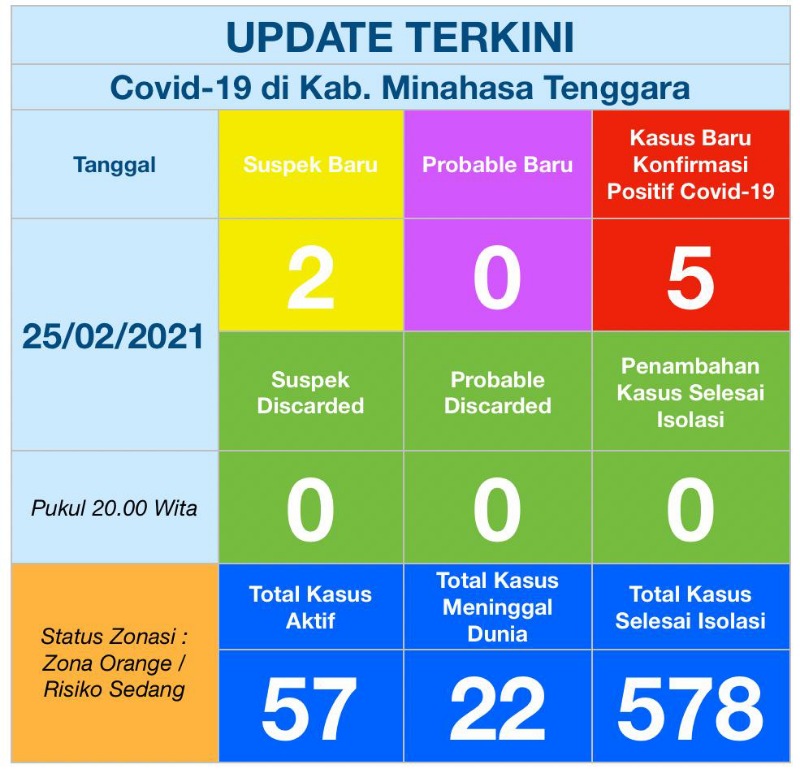 UPDATE TERKINI

Covid-19 di Kab. Minahasa Tenggara

| Tanggal | Suspek Baru | Probable Baru | Kasus Baru Konfirmasi Positif Covid-19 |
|---|---|---|---|
| 25/02/2021 | 2 | 0 | 5 |
| | Suspek Discarded | Probable Discarded | Penambahan Kasus Selesai Isolasi |
| Pukul 20.00 Wita | 0 | 0 | 0 |
| Status Zonasi : Zona Orange / Risiko Sedang | Total Kasus Aktif | Total Kasus Meninggal Dunia | Total Kasus Selesai Isolasi |
| | 57 | 22 | 578 |